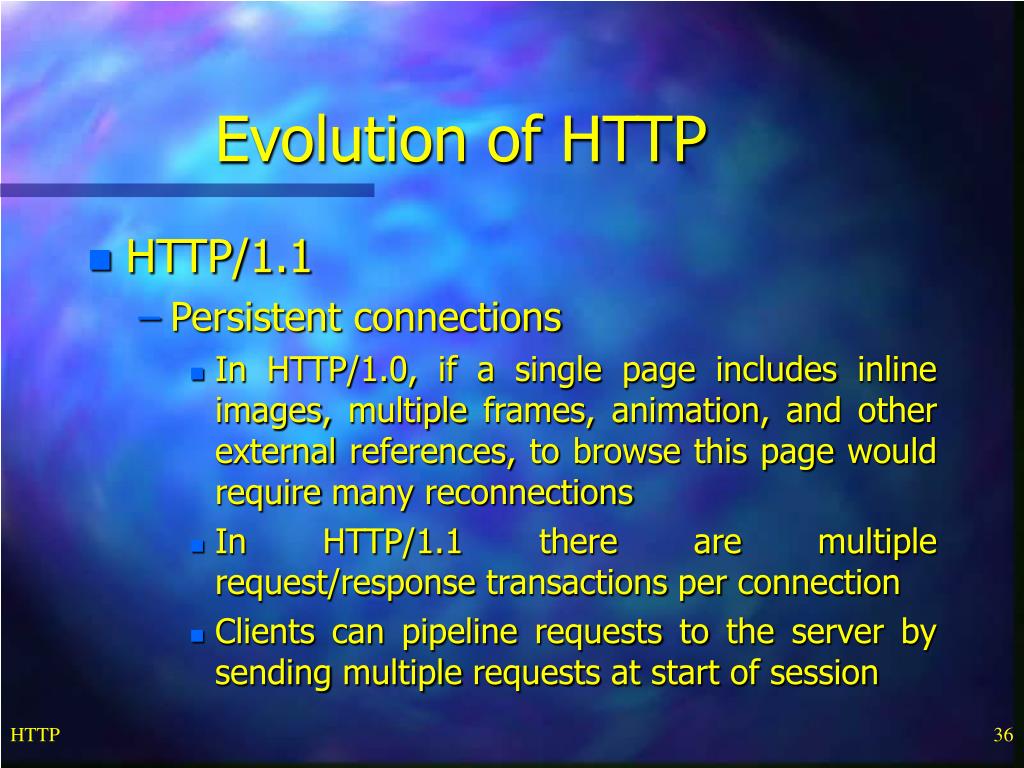 Evolution of HTTP

HTTP/1.1

– Persistent connections

In HTTP/1.0, if a single page includes inline images, multiple frames, animation, and other external references, to browse this page would require many reconnections

In HTTP/1.1 there are multiple request/response transactions per connection

Clients can pipeline requests to the server by sending multiple requests at start of session

HTTP

36